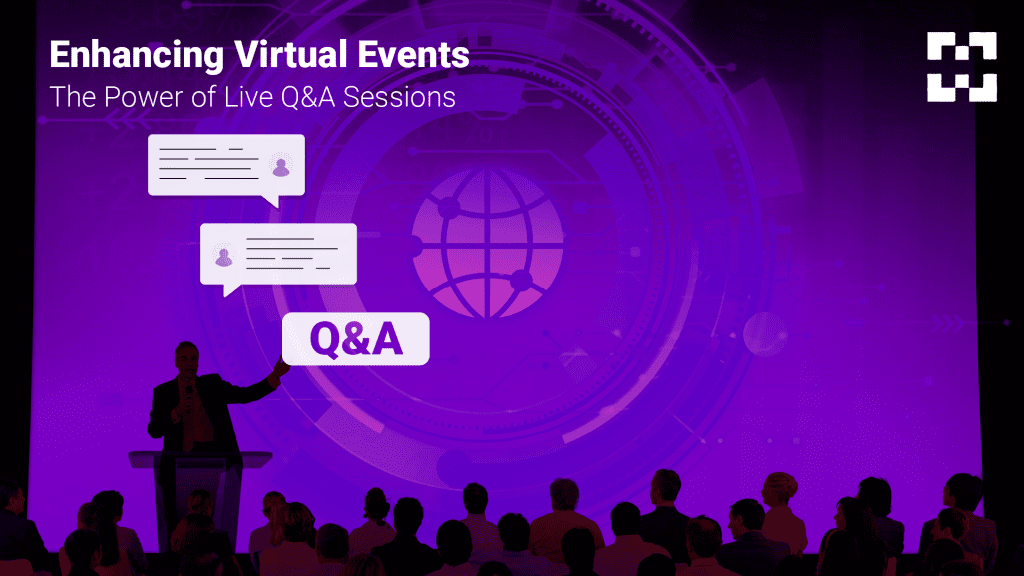 Enhancing Virtual Events
The Power of Live Q&A Sessions

Q&A